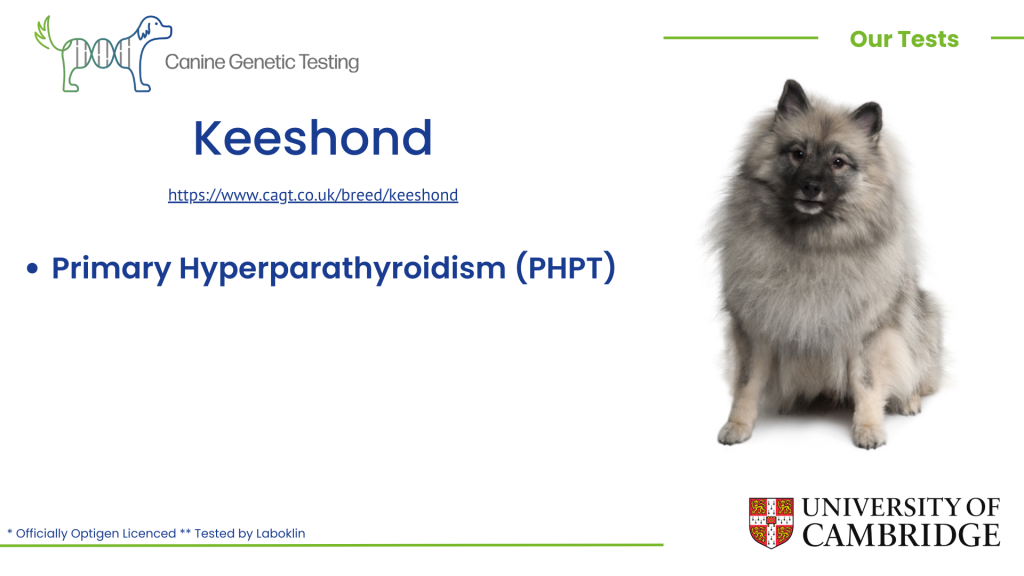 Canine Genetic Testing

Our Tests

Keeshond

https://www.cagt.co.uk/breed/keeshond

• Primary Hyperparathyroidism (PHPT)

* Officially Optigen Licenced ** Tested by Laboklin

UNIVERSITY OF CAMBRIDGE